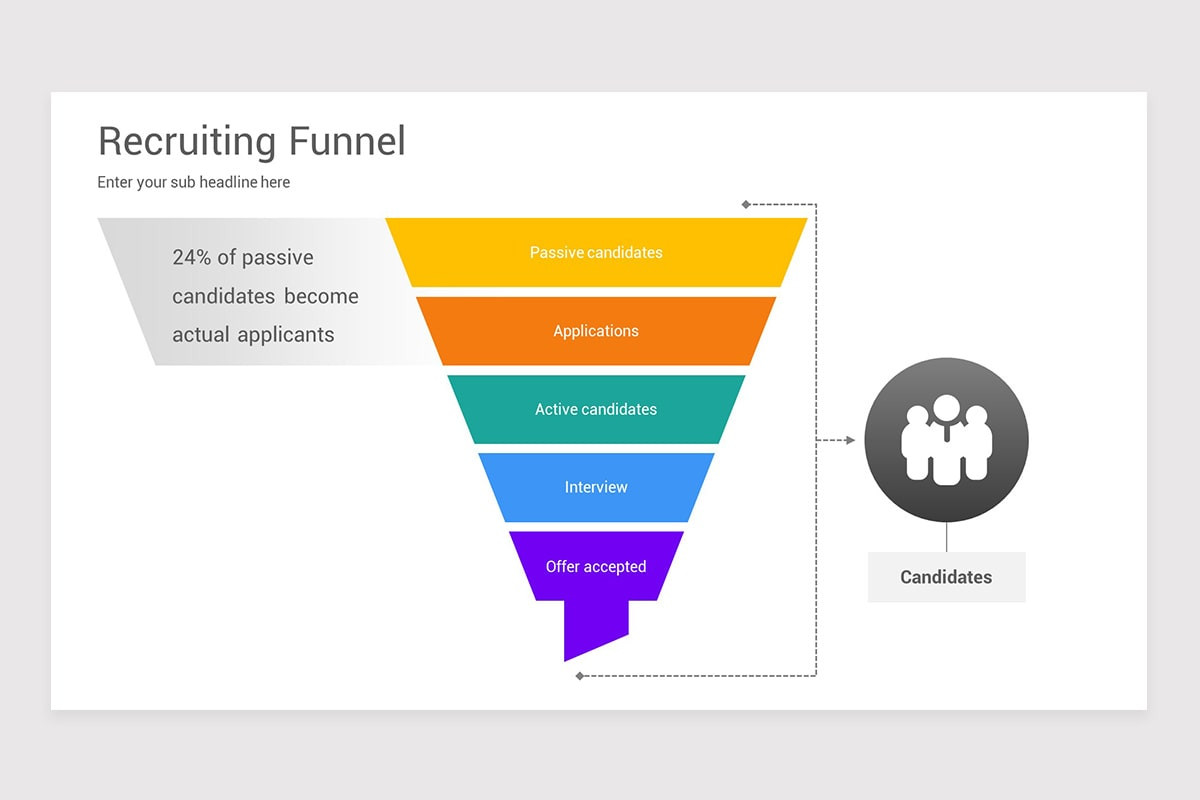 Recruiting Funnel

Enter your sub headline here

24% of passive candidates become actual applicants

Passive candidates

Applications

Active candidates

Interview

Offer accepted

Candidates